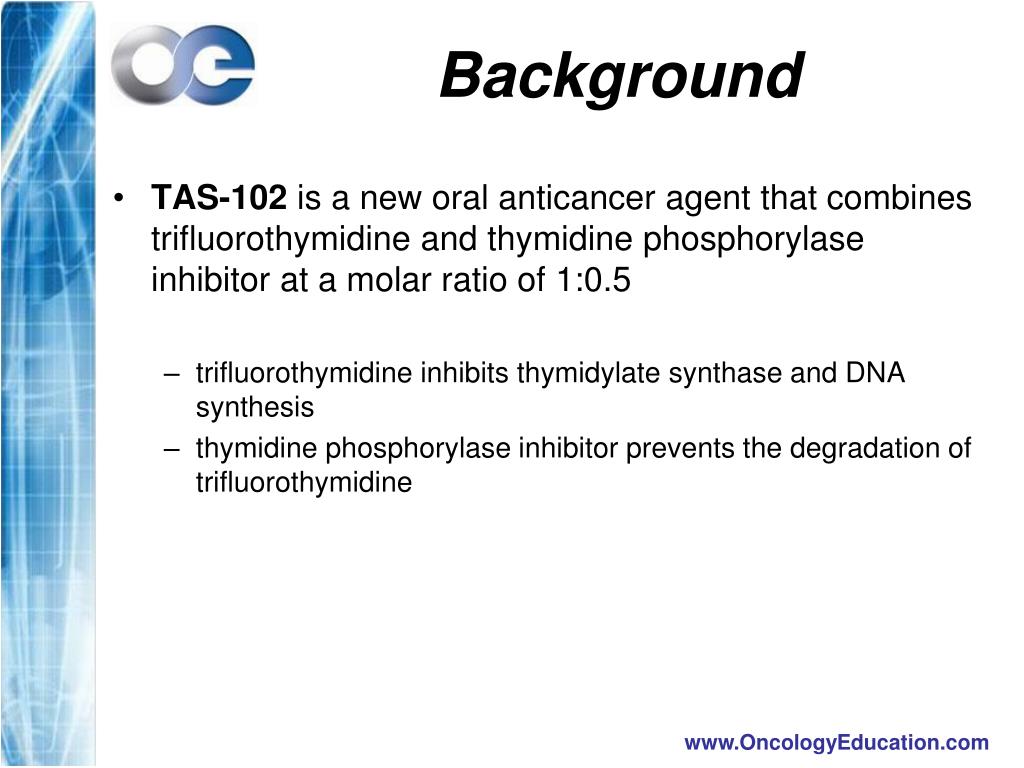 oe

Background

• TAS-102 is a new oral anticancer agent that combines trifluorothymidine and thymidine phosphorylase inhibitor at a molar ratio of 1:0.5

– trifluorothymidine inhibits thymidylate synthase and DNA synthesis
– thymidine phosphorylase inhibitor prevents the degradation of trifluorothymidine

www.OncologyEducation.com